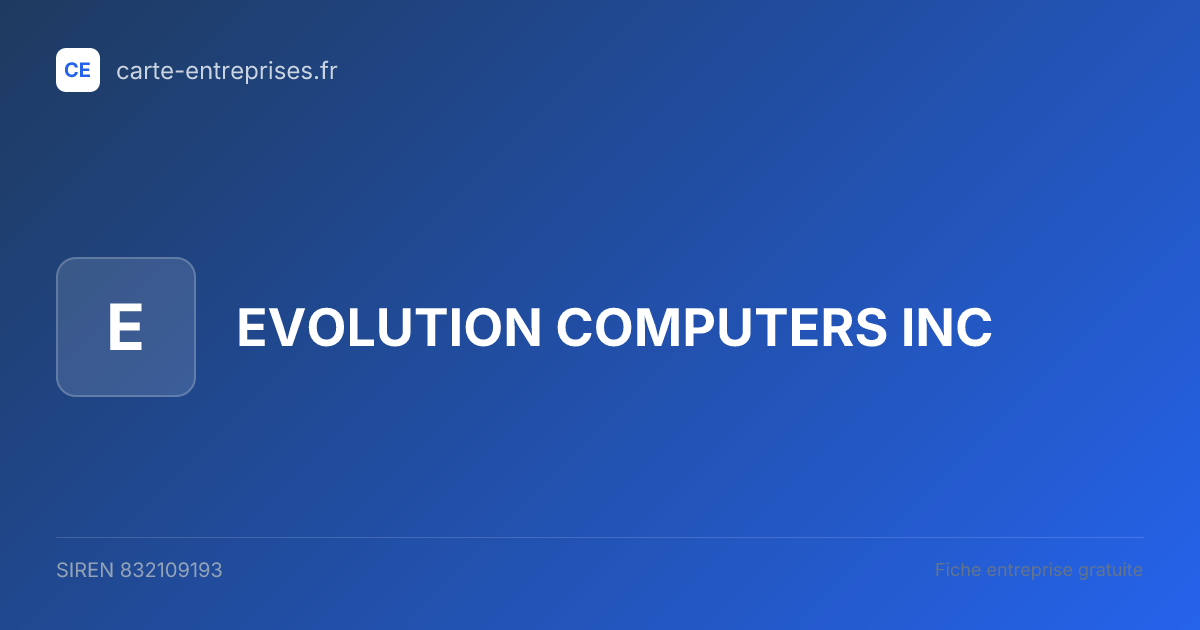 CE carte-entreprises.fr

E

EVOLUTION COMPUTERS INC

SIREN 832109193

Fiche entreprise gratuite